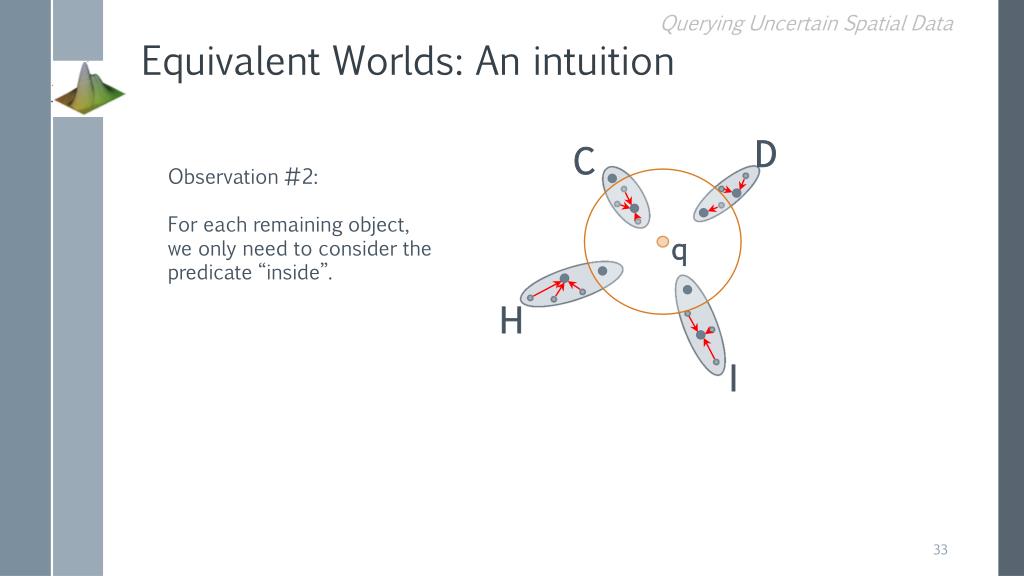 Querying Uncertain Spatial Data

Equivalent Worlds: An intuition

Observation #2:

For each remaining object, we only need to consider the predicate “inside”.

C

D

q

H

I

33